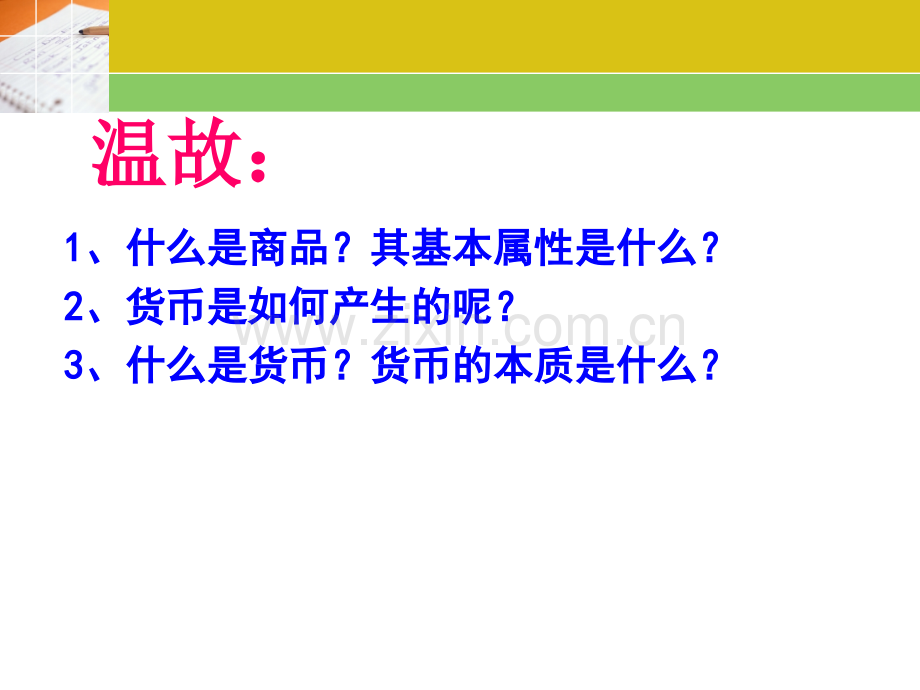 温故：

1、什么是商品？其基本属性是什么？

2、货币是如何产生的呢？

3、什么是货币？货币的本质是什么？

www.zixin.com.cn